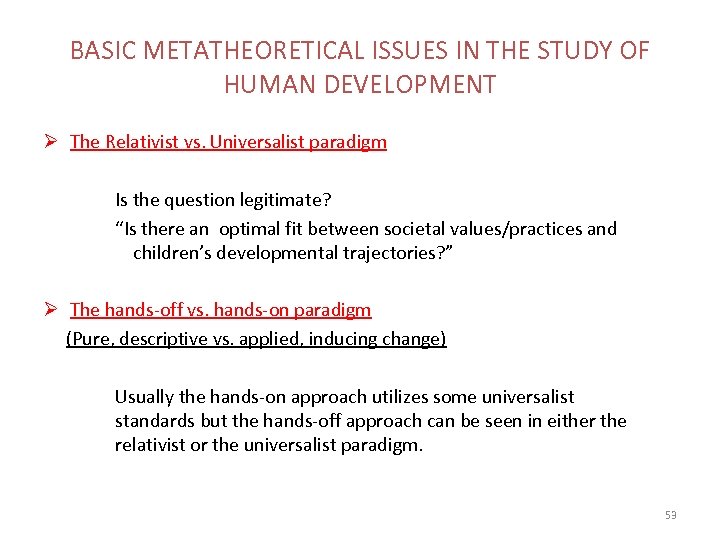 BASIC METATHEORETICAL ISSUES IN THE STUDY OF HUMAN DEVELOPMENT

➢ The Relativist vs. Universalist paradigm

Is the question legitimate?

“Is there an optimal fit between societal values/practices and children’s developmental trajectories?”

➢ The hands-off vs. hands-on paradigm

(Pure, descriptive vs. applied, inducing change)

Usually the hands-on approach utilizes some universalist standards but the hands-off approach can be seen in either the relativist or the universalist paradigm.

53